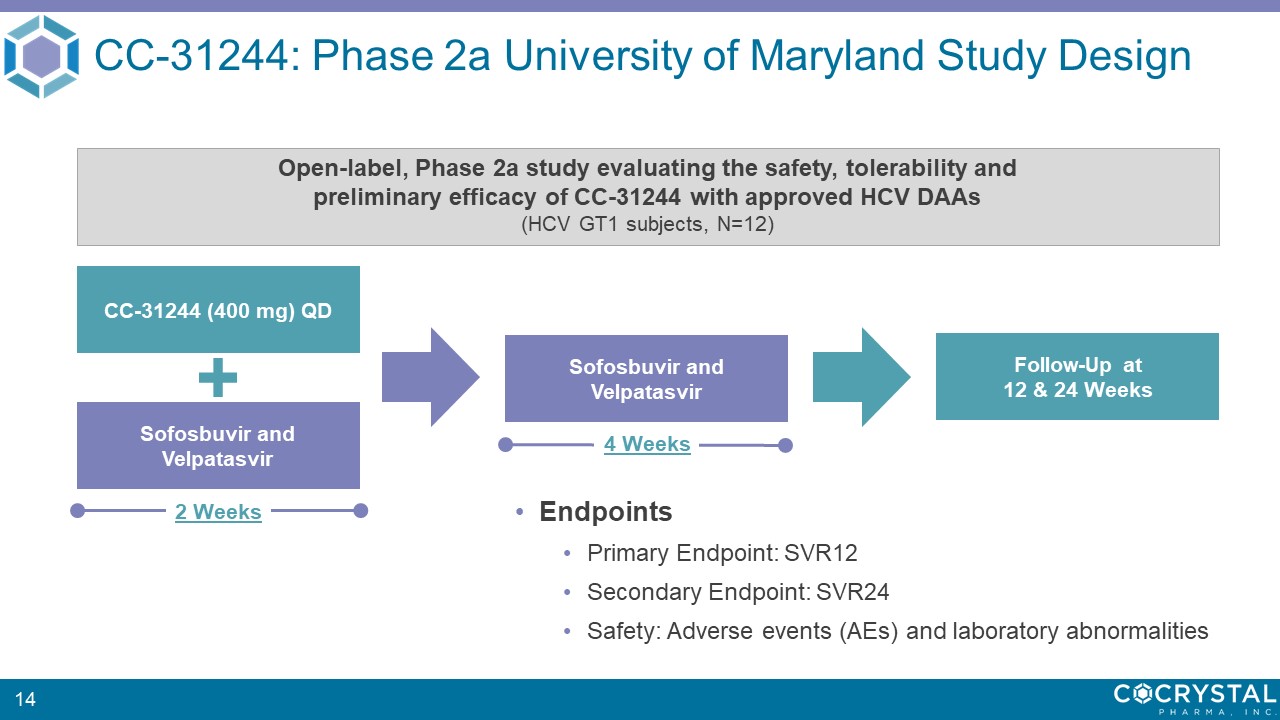 CC-31244: Phase 2a University of Maryland Study Design

Open-label, Phase 2a study evaluating the safety, tolerability and preliminary efficacy of CC-31244 with approved HCV DAAs
(HCV GT1 subjects, N=12)

CC-31244 (400 mg) QD

+

Sofosbuvir and Velpatasvir

2 Weeks

Sofosbuvir and Velpatasvir

4 Weeks

Follow-Up at 12 & 24 Weeks

• Endpoints
• Primary Endpoint: SVR12
• Secondary Endpoint: SVR24
• Safety: Adverse events (AEs) and laboratory abnormalities

14

COCRYSTAL
PHARMA, INC